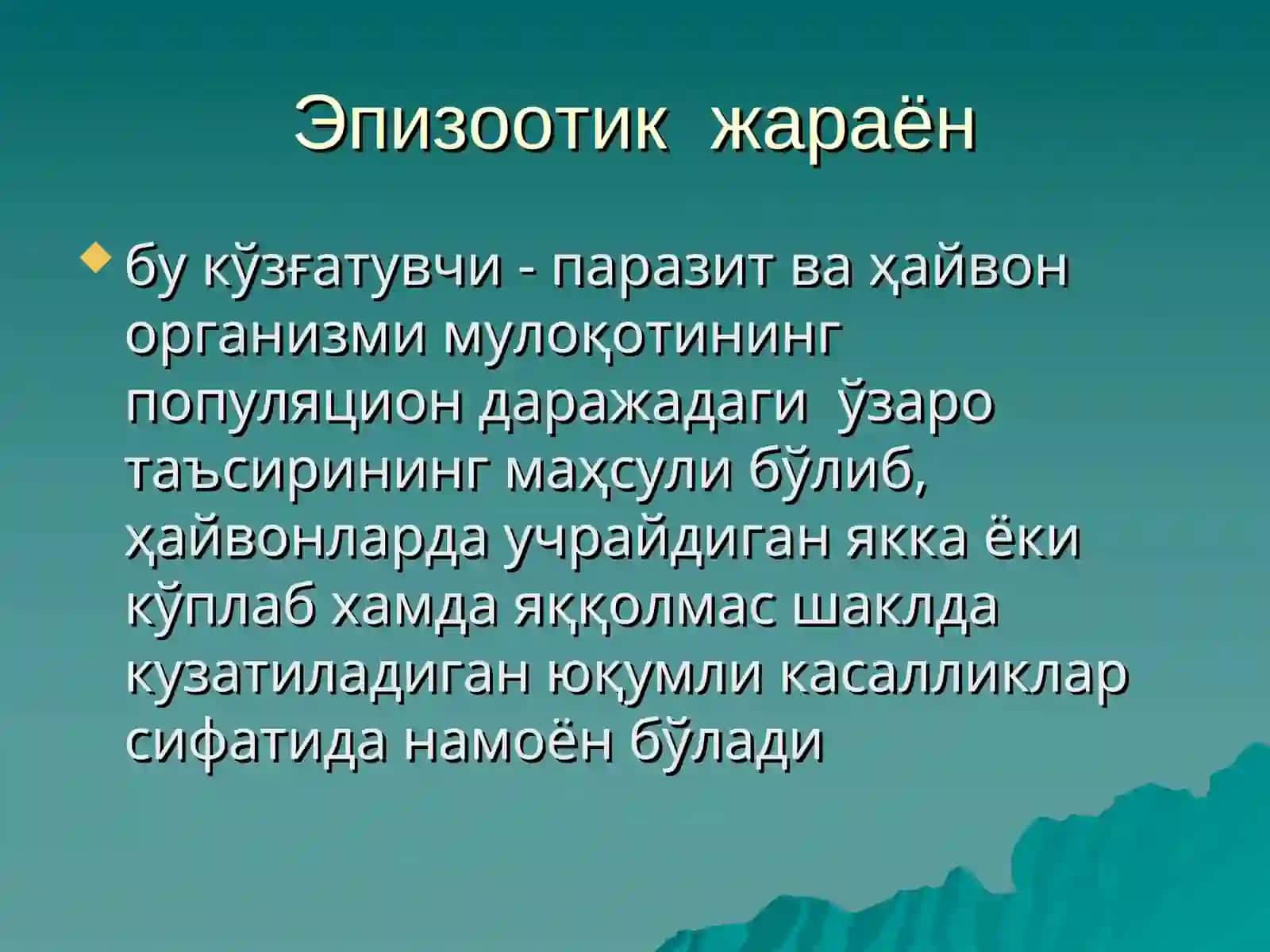 Эпизоотик жараён

бу кўзғатувчи - паразит ва ҳайвон организми мулоқотининг популяцион даражадаги ўзаро таъсирининг маҳсули бўлиб, ҳайвонларда учрайдиган якка ёки кўплаб хамда яққолмас шаклда кузатиладиган юқумли касалликлар сифатида намоён бўлади